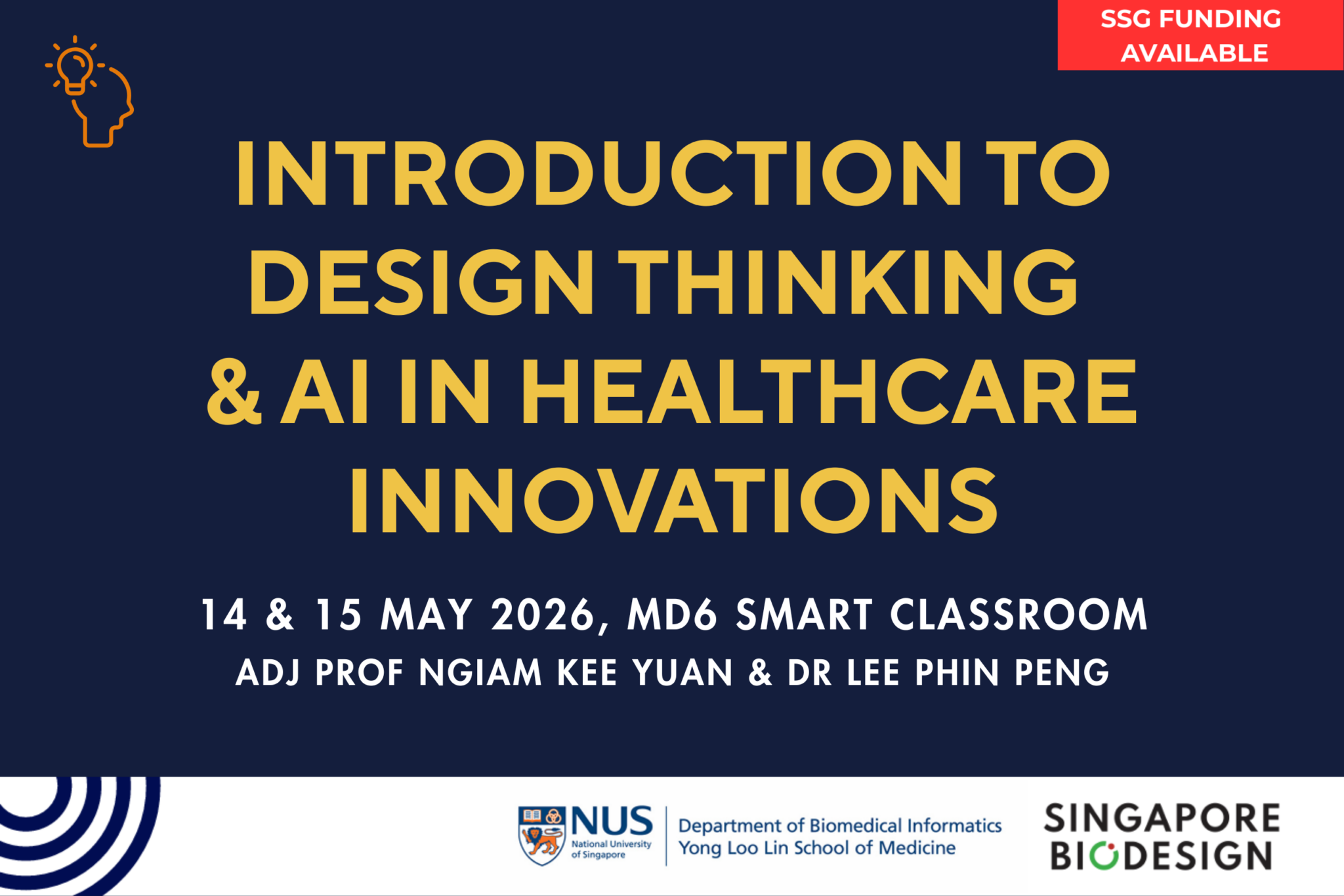 SSG FUNDING AVAILABLE

INTRODUCTION TO DESIGN THINKING & AI IN HEALTHCARE INNOVATIONS

14 & 15 MAY 2026, MD6 SMART CLASSROOM

ADJ PROF NGIAM KEE YUAN & DR LEE PHIN PENG

NUS National University of Singapore

Department of Biomedical Informatics
Yong Loo Lin School of Medicine

SINGAPORE BIODESIGN